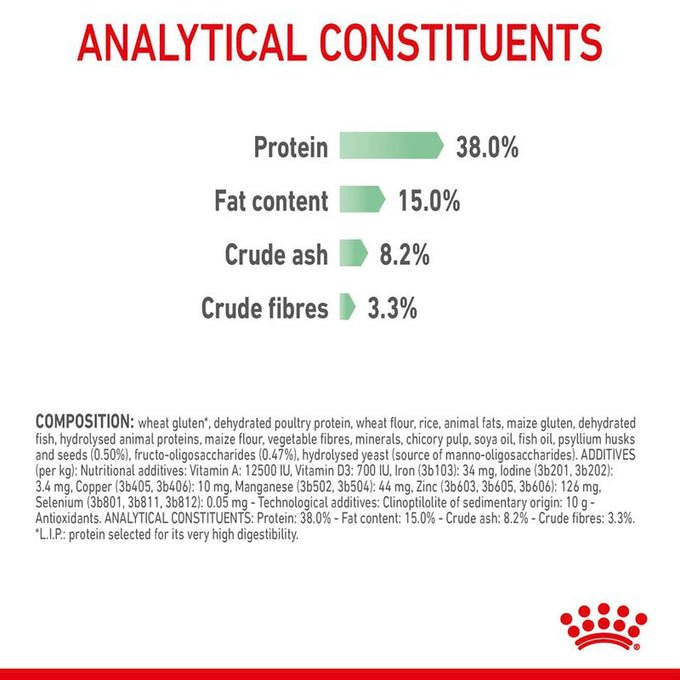 ANALYTICAL CONSTITUENTS

Protein 38.0%

Fat content 15.0%

Crude ash 8.2%

Crude fibres 3.3%

COMPOSITION: wheat gluten*, dehydrated poultry protein, wheat flour, rice, animal fats, maize gluten, dehydrated fish, hydrolysed animal proteins, maize flour, vegetable fibres, minerals, chicory pulp, soya oil, fish oil, psyllium husks and seeds (0.50%), fructo-oligosaccharides (0.47%), hydrolysed yeast (source of manno-oligosaccharides). ADDITIVES (per kg): Nutritional additives: Vitamin A: 12500 IU, Vitamin D3: 700 IU, Iron (3b103): 34 mg, Iodine (3b201, 3b202): 3.4 mg, Copper (3b405, 3b406): 10 mg, Manganese (3b502, 3b504): 44 mg, Zinc (3b603, 3b605, 3b606): 126 mg, Selenium (3b801, 3b811, 3b812): 0.05 mg - Technological additives: Clinoptilolite of sedimentary origin: 10 g - Antioxidants. ANALYTICAL CONSTITUENTS: Protein: 38.0% - Fat content: 15.0% - Crude ash: 8.2% - Crude fibres: 3.3%. *L.I.P.: protein selected for its very high digestibility.